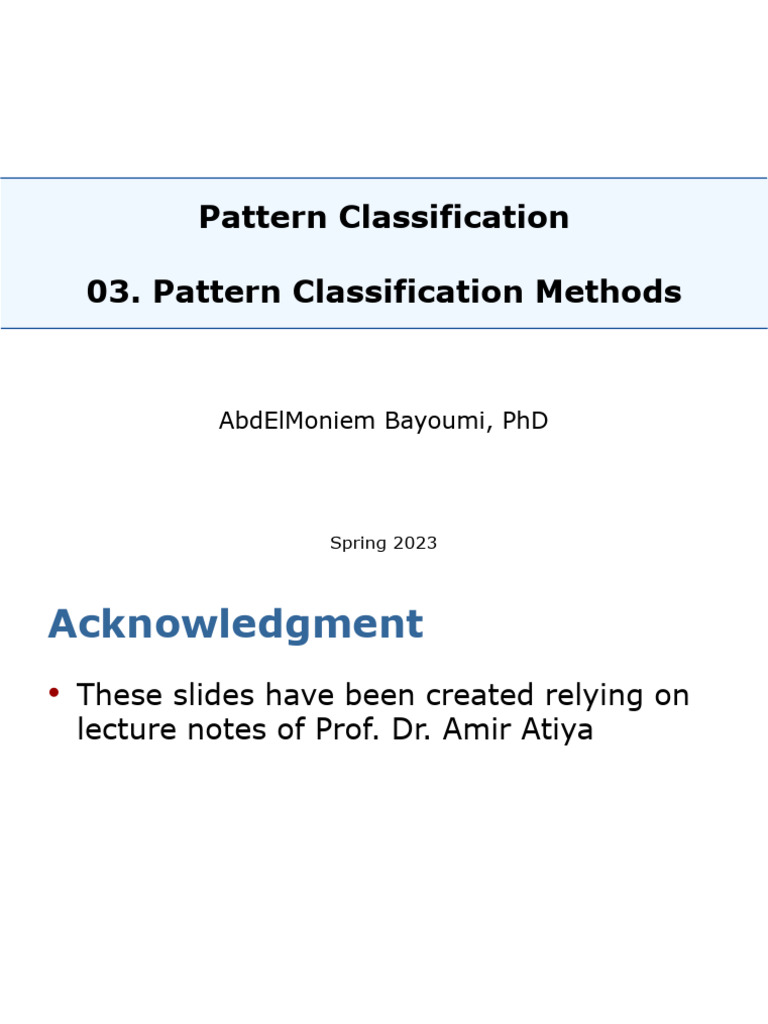 Pattern Classification

03. Pattern Classification Methods

AbdElMoniem Bayoumi, PhD

Spring 2023

Acknowledgment

• These slides have been created relying on lecture notes of Prof. Dr. Amir Atiya